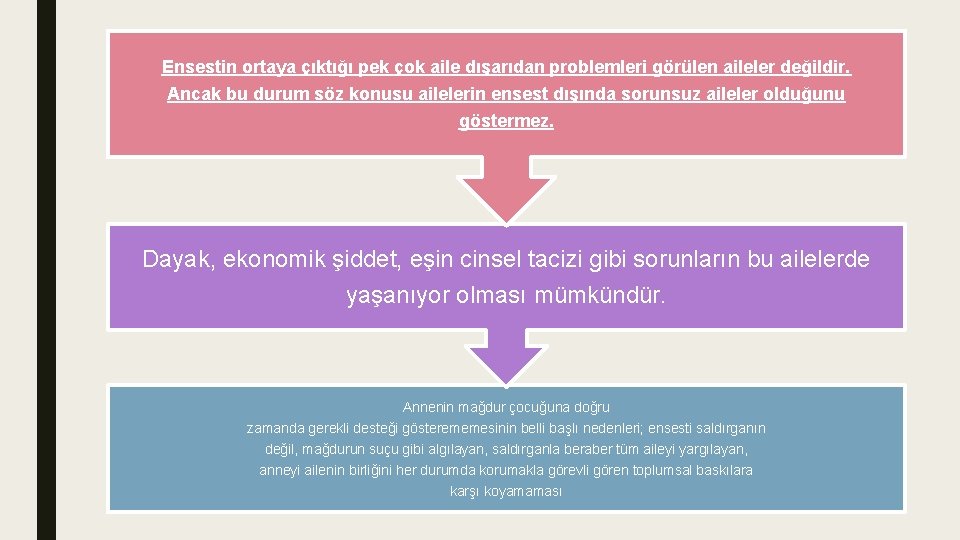 Ensestin ortaya çıktığı pek çok aile dışarıdan problemleri görülen aileler değildir. Ancak bu durum söz konusu ailelerin ensest dışında sorunsuz aileler olduğunu göstermez.

Dayak, ekonomik şiddet, eşin cinsel tacizi gibi sorunların bu ailelerde yaşanıyor olması mümkündür.

Annenin mağdur çocuğuna doğru zamanda gerekli desteği gösterememesinin belli başlı nedenleri; ensesti saldırganın değil, mağdurun suçu gibi algılayan, saldırganla beraber tüm aileyi yargılayan, anneyi ailenin birliğini her durumda korumakla görevli gören toplumsal baskılara karşı koyamaması